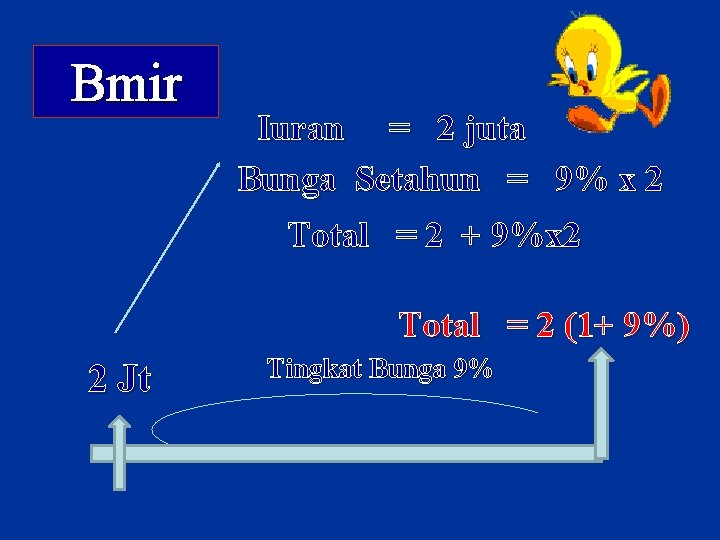 Bmir

Iuran = 2 juta

Bunga Setahun = 9% x 2

Total = 2 + 9%x2

Total = 2 (1+ 9%)

2 Jt

Tingkat Bunga 9%